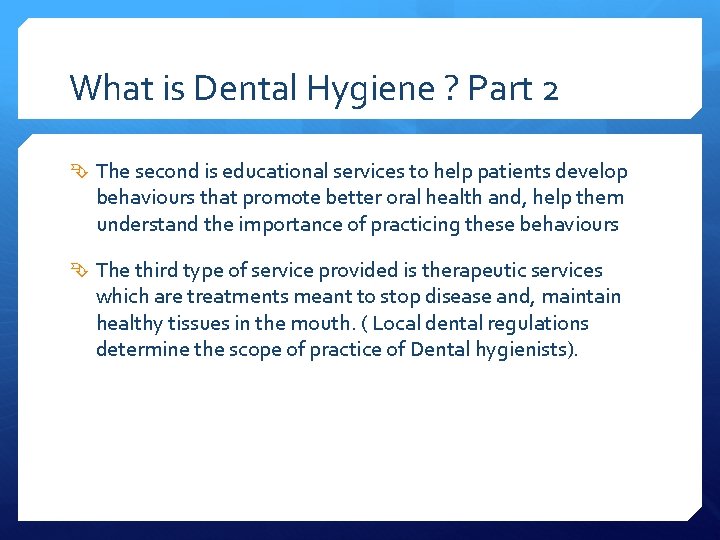 What is Dental Hygiene ? Part 2

The second is educational services to help patients develop behaviours that promote better oral health and, help them understand the importance of practicing these behaviours

The third type of service provided is therapeutic services which are treatments meant to stop disease and, maintain healthy tissues in the mouth. ( Local dental regulations determine the scope of practice of Dental hygienists).